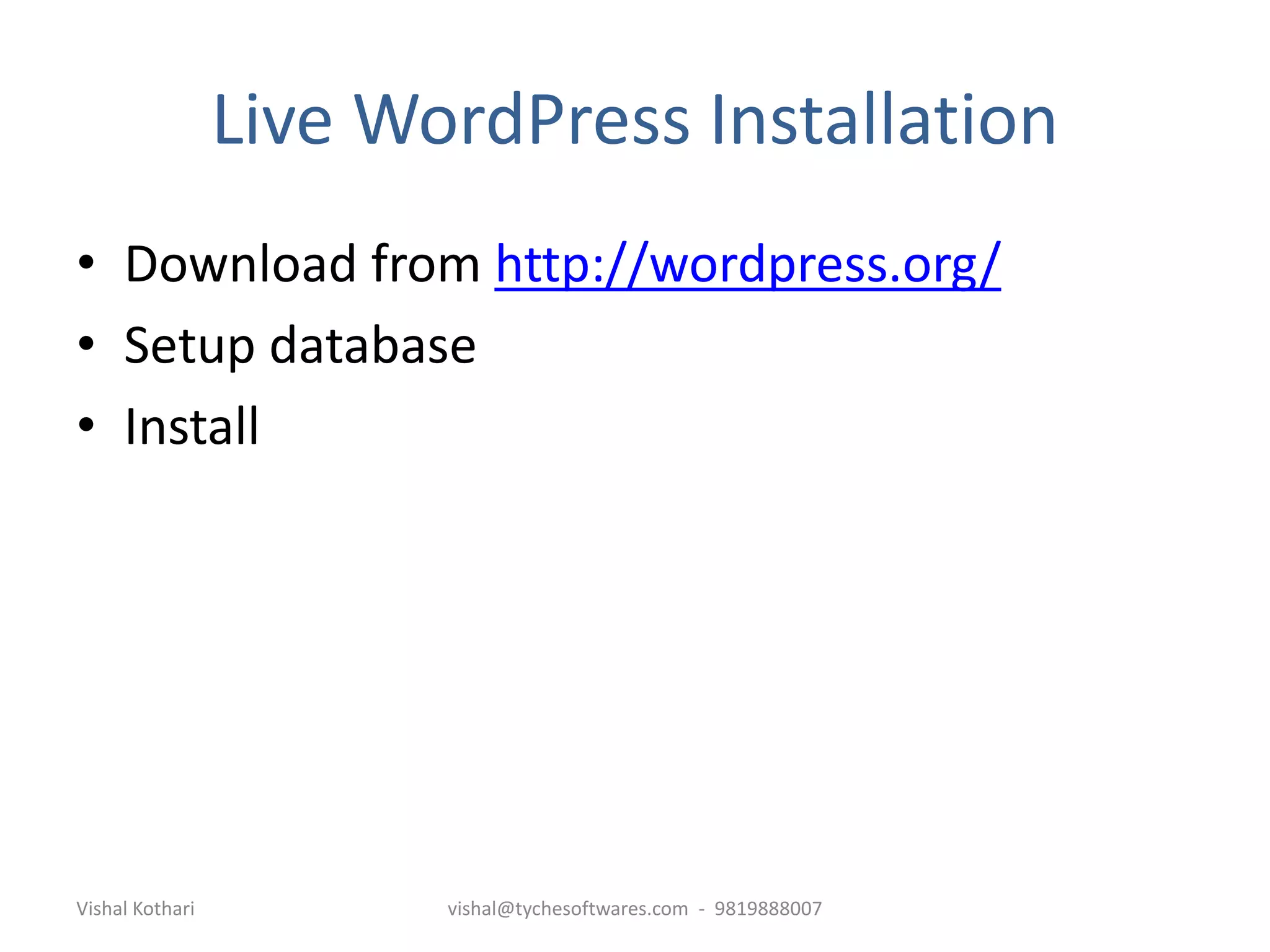 Live WordPress Installation

• Download from http://wordpress.org/
• Setup database
• Install

Vishal Kothari

vishal@tychesoftwares.com - 9819888007